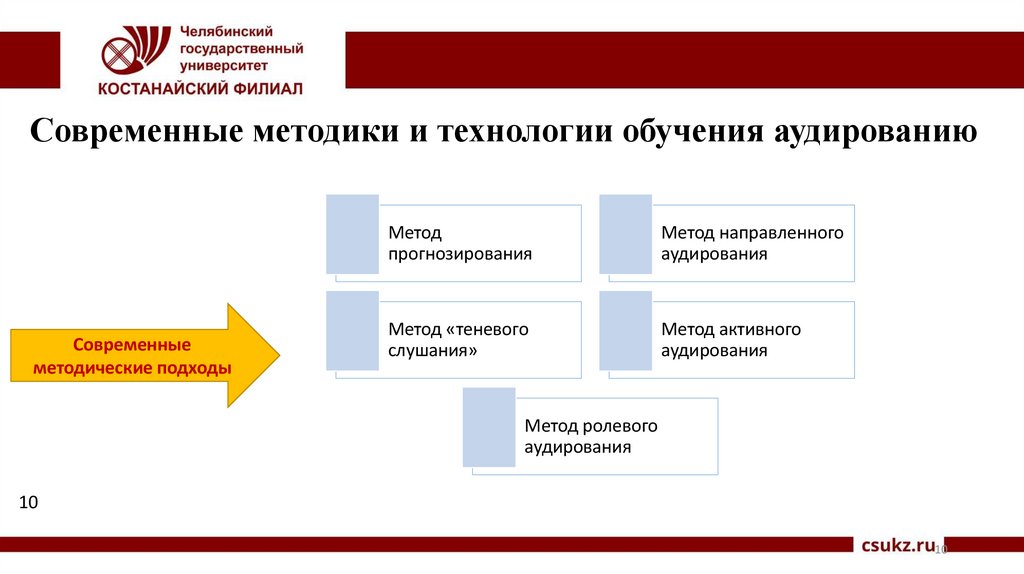 Челябинский государственный университет
КОСТАНАЙСКИЙ ФИЛИАЛ

Современные методики и технологии обучения аудированию

Современные методические подходы

Метод прогнозирования

Метод направленного аудирования

Метод «теневого слушания»

Метод активного аудирования

Метод ролевого аудирования

10

csukz.ru

10